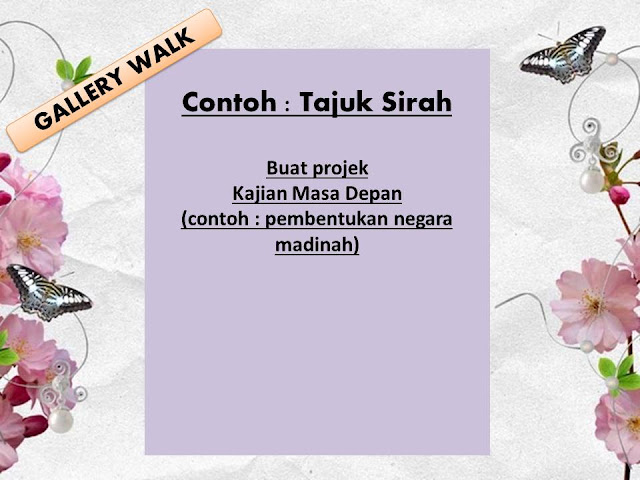 GALLERY WALK

Contoh : Tajuk Sirah

Buat projek
Kajian Masa Depan
(contoh : pembentukan negara madinah)